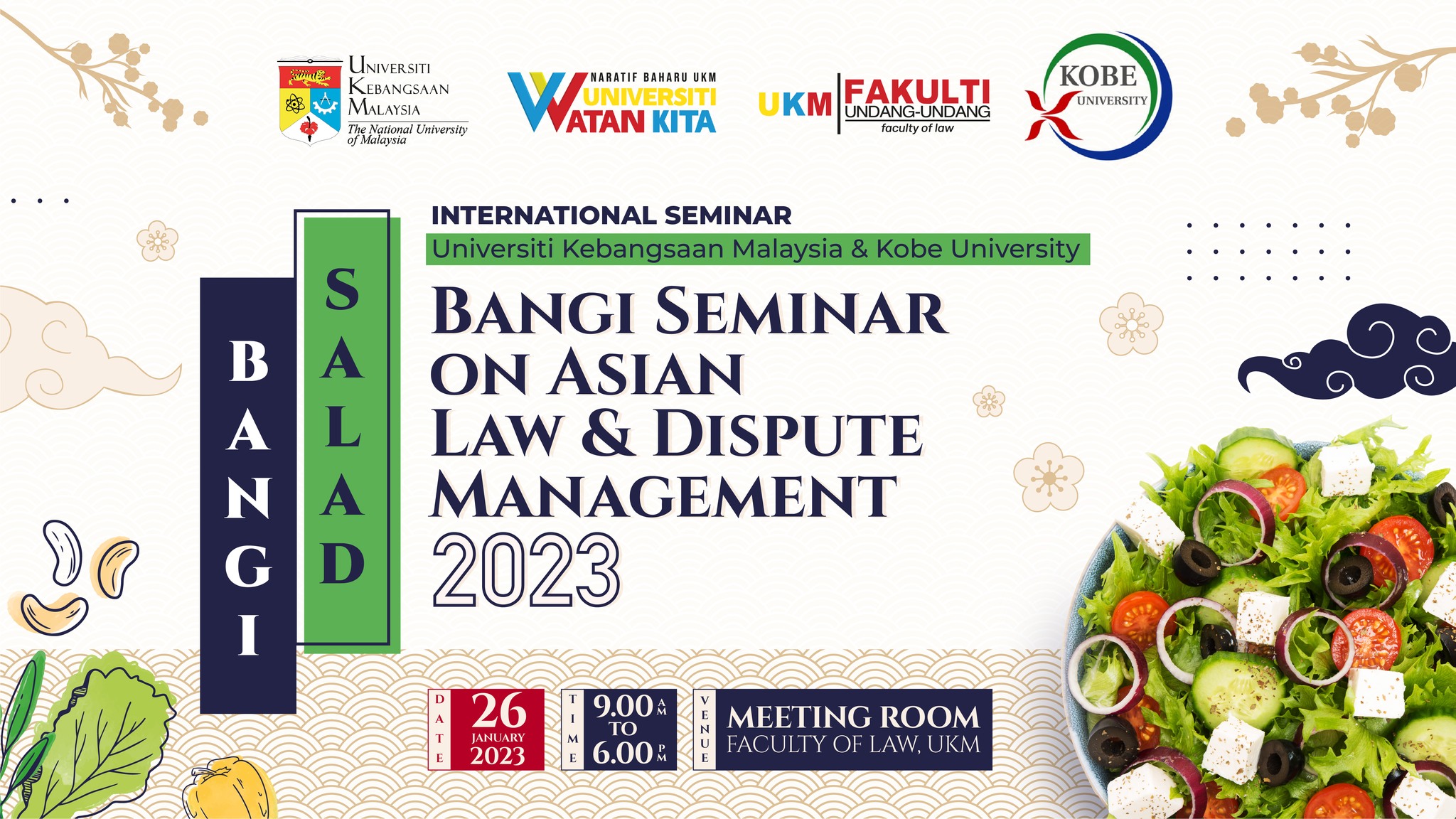 UNIVERSITI KEBANGSAAN MALAYSIA
The National University of Malaysia

NARATIF BAHARU UKM
UNIVERSITI WATAN KITA

UKM FAKULTI UNDANG-UNDANG
faculty of law

KOBE UNIVERSITY

BANGI

SALAD

INTERNATIONAL SEMINAR
Universiti Kebangsaan Malaysia & Kobe University

BANGI SEMINAR ON ASIAN LAW & DISPUTE MANAGEMENT 2023

DATE 26 JANUARY 2023

TIME 9.00 AM TO 6.00 PM

VENUE MEETING ROOM FACULTY OF LAW, UKM